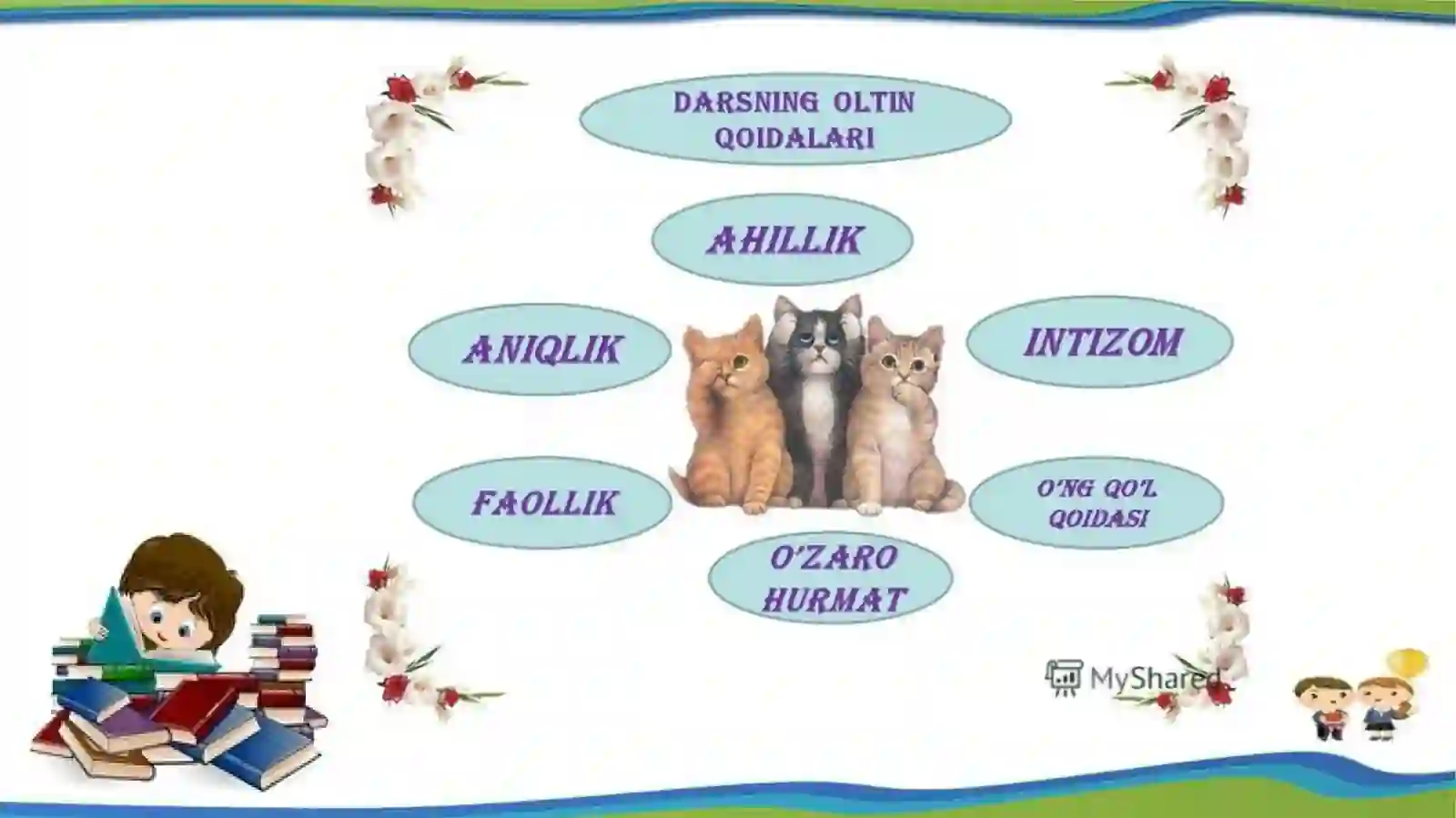 DARSNING OLTIN QOIDALARI

AHILLIK

ANIQLIK

INTIZOM

FAOLLIK

O'NG QO'L QOIDASI

O'ZARO HURMAT

MyShared